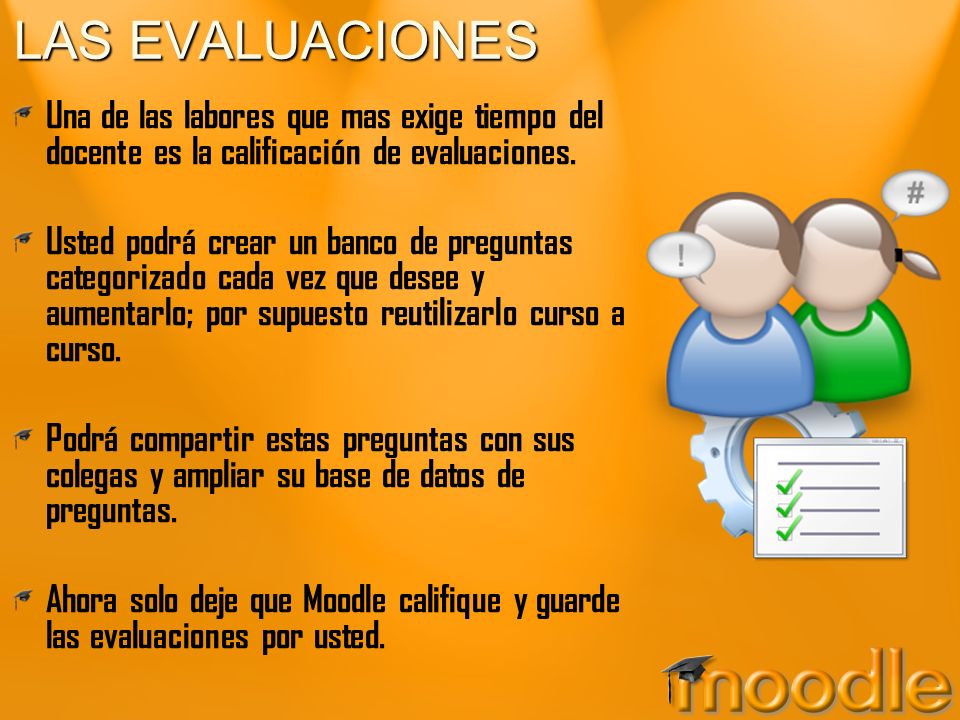 LAS EVALUACIONES

Una de las labores que mas exige tiempo del docente es la calificación de evaluaciones.

Usted podrá crear un banco de preguntas categorizado cada vez que desee y aumentarlo; por supuesto reutilizarlo curso a curso.

Podrá compartir estas preguntas con sus colegas y ampliar su base de datos de preguntas.

Ahora solo deje que Moodle califique y guarde las evaluaciones por usted.

!

#

moodle